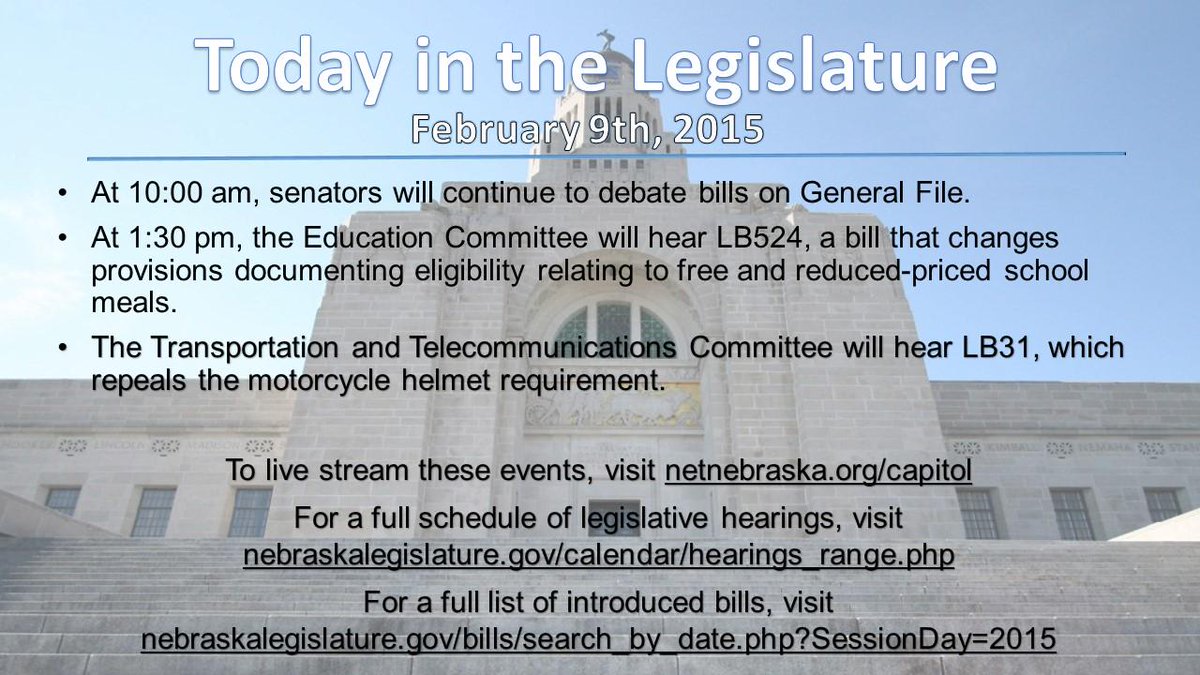 Today in the Legislature

February 9th, 2015

• At 10:00 am, senators will continue to debate bills on General File.

• At 1:30 pm, the Education Committee will hear LB524, a bill that changes provisions documenting eligibility relating to free and reduced-priced school meals.

• The Transportation and Telecommunications Committee will hear LB31, which repeals the motorcycle helmet requirement.

To live stream these events, visit netnebraska.org/capitol

For a full schedule of legislative hearings, visit nebraskalegislature.gov/calendar/hearings_range.php

For a full list of introduced bills, visit nebraskalegislature.gov/bills/search_by_date.php?SessionDay=2015